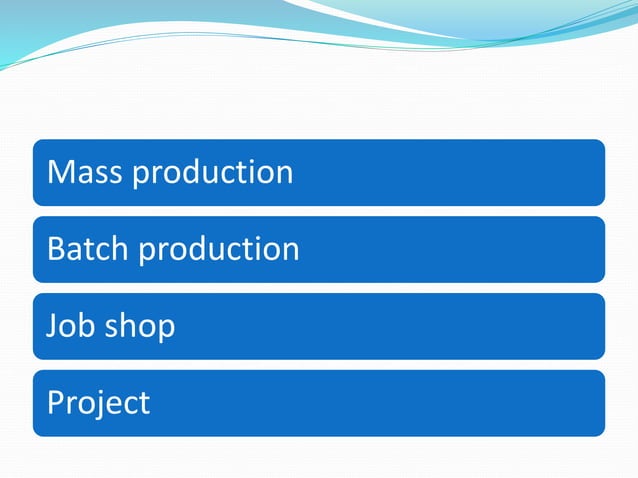 Mass production

Batch production

Job shop

Project